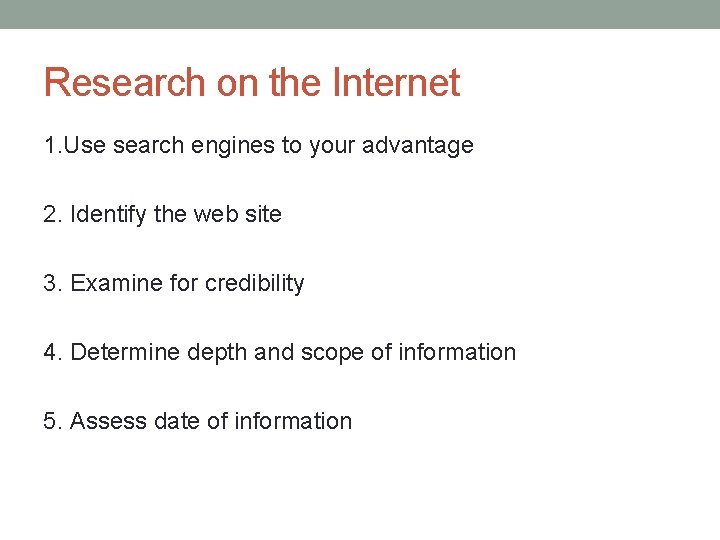 Research on the Internet

1.Use search engines to your advantage

2. Identify the web site

3. Examine for credibility

4. Determine depth and scope of information

5. Assess date of information